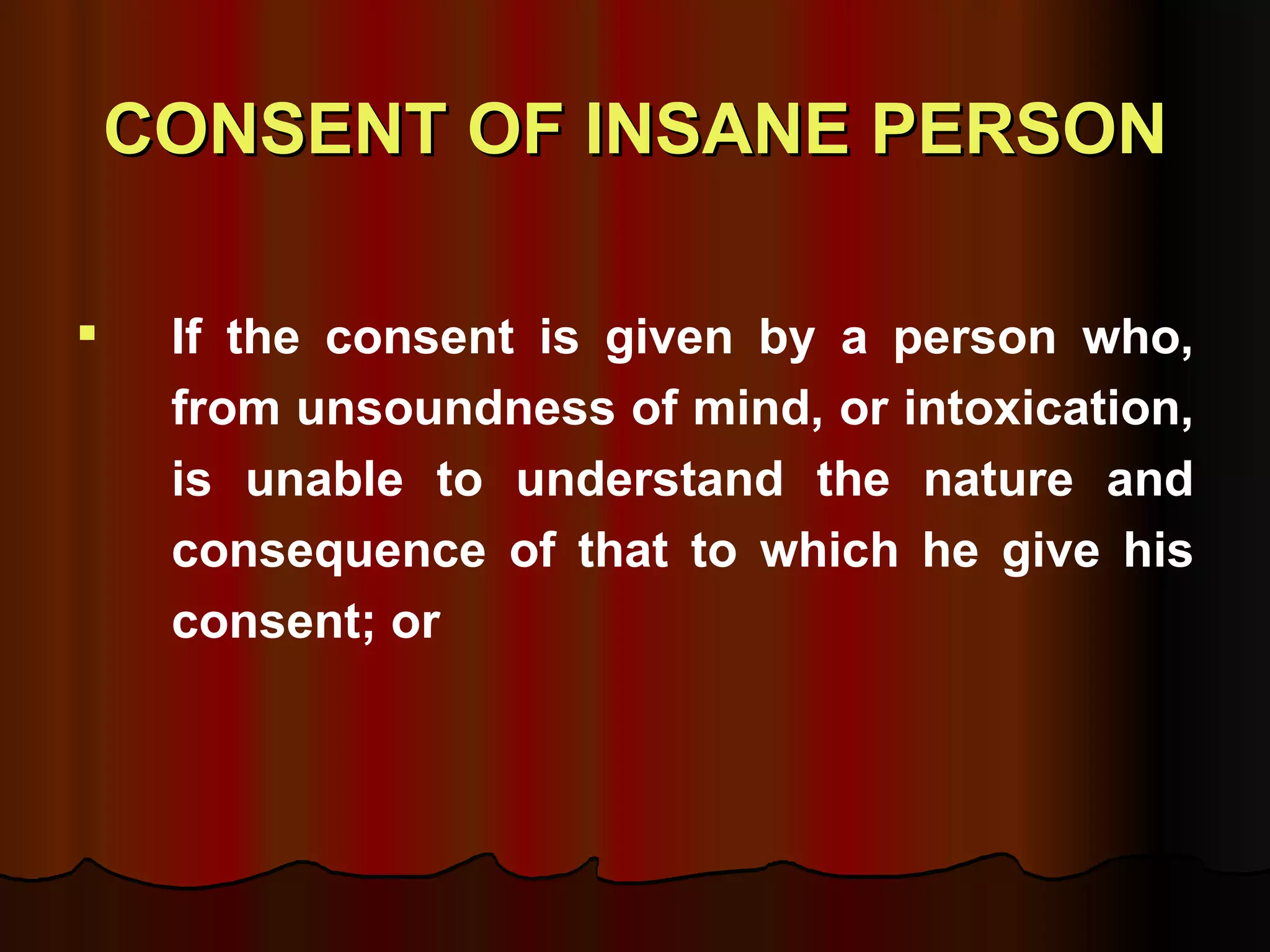 CONSENT OF INSANE PERSON

▪ If the consent is given by a person who, from unsoundness of mind, or intoxication, is unable to understand the nature and consequence of that to which he give his consent; or